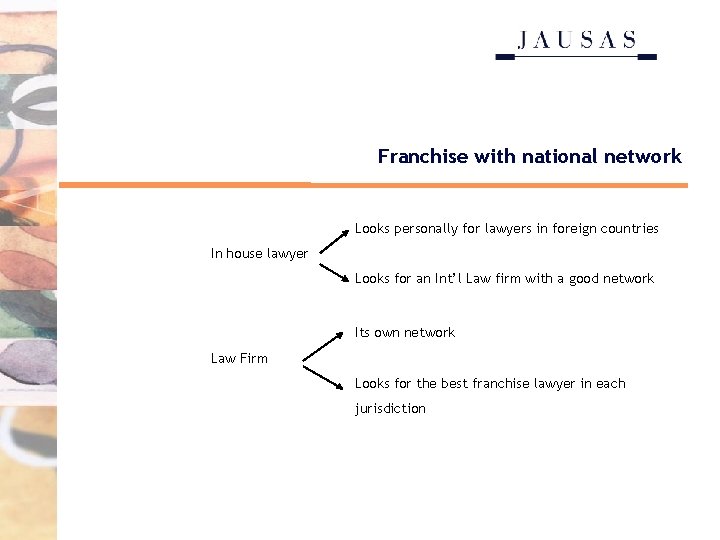 JAUSAS

Franchise with national network

In house lawyer

Looks personally for lawyers in foreign countries

Looks for an Int'l Law firm with a good network

Law Firm

Its own network

Looks for the best franchise lawyer in each jurisdiction